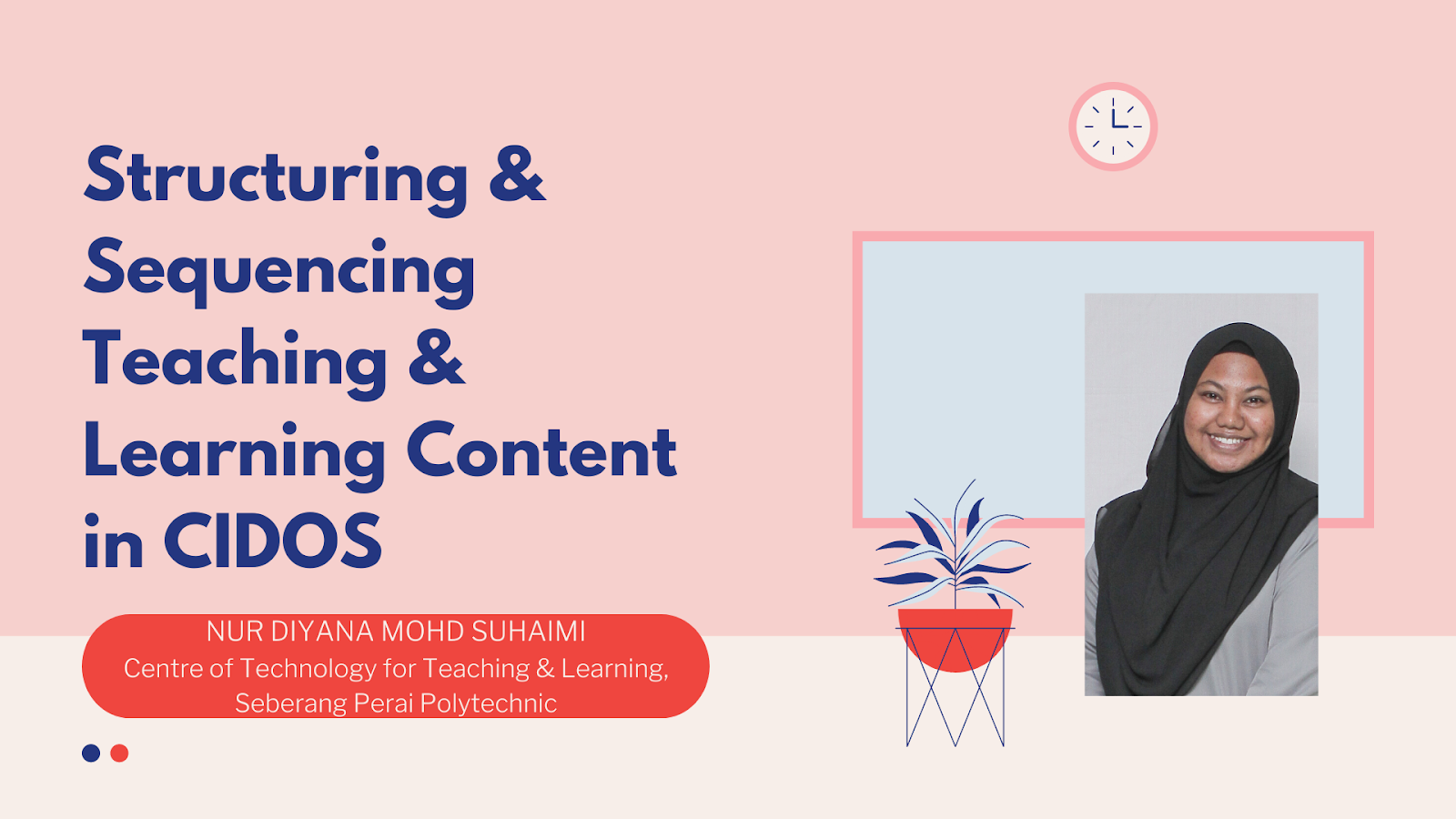 Structuring & Sequencing Teaching & Learning Content in CIDOS

NUR DIYANA MOHD SUHAIMI
Centre of Technology for Teaching & Learning, Seberang Perai Polytechnic